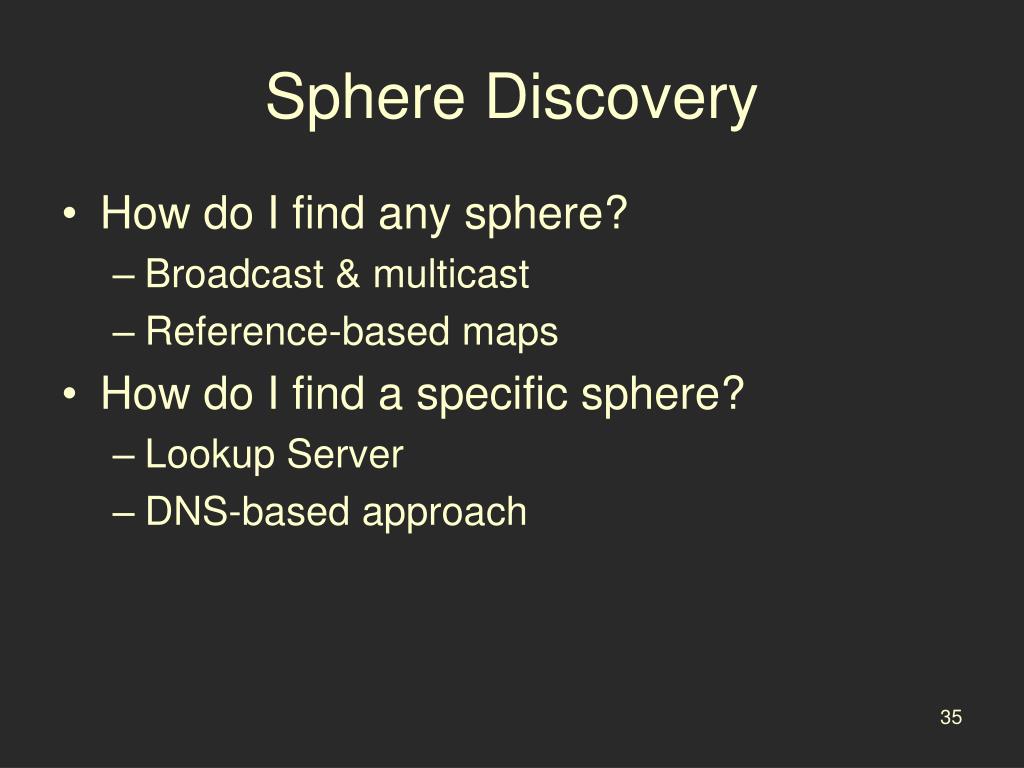 Sphere Discovery

• How do I find any sphere?
– Broadcast & multicast
– Reference-based maps
• How do I find a specific sphere?
– Lookup Server
– DNS-based approach

35